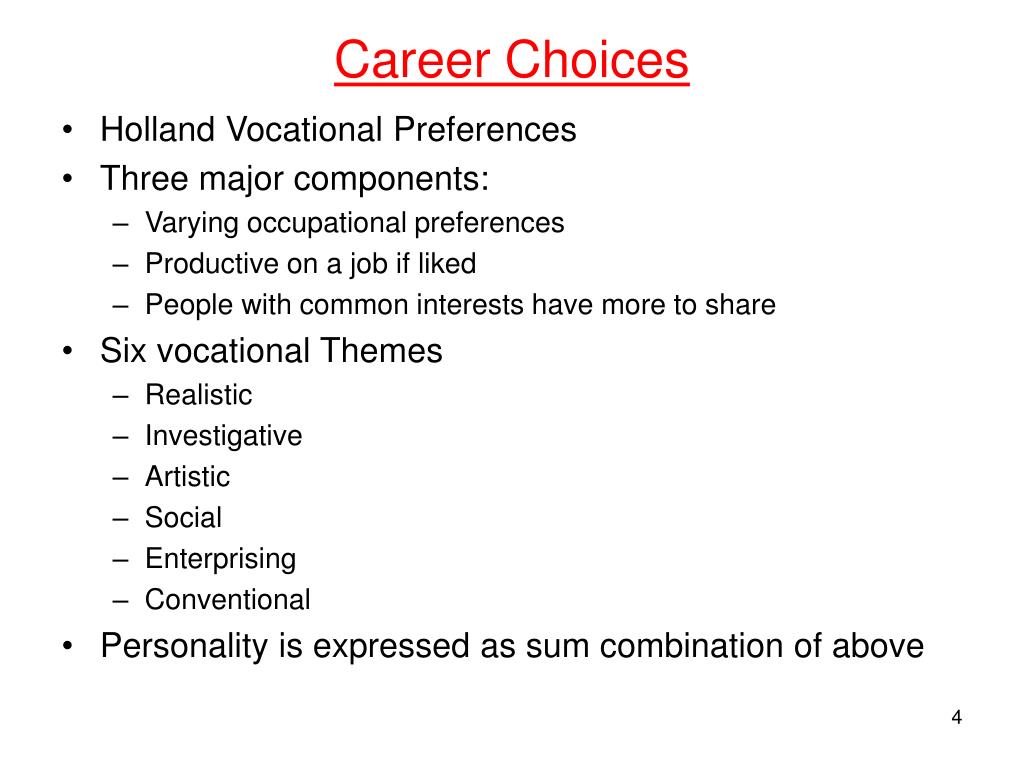 Career Choices

• Holland Vocational Preferences
• Three major components:
– Varying occupational preferences
– Productive on a job if liked
– People with common interests have more to share
• Six vocational Themes
– Realistic
– Investigative
– Artistic
– Social
– Enterprising
– Conventional
• Personality is expressed as sum combination of above

4